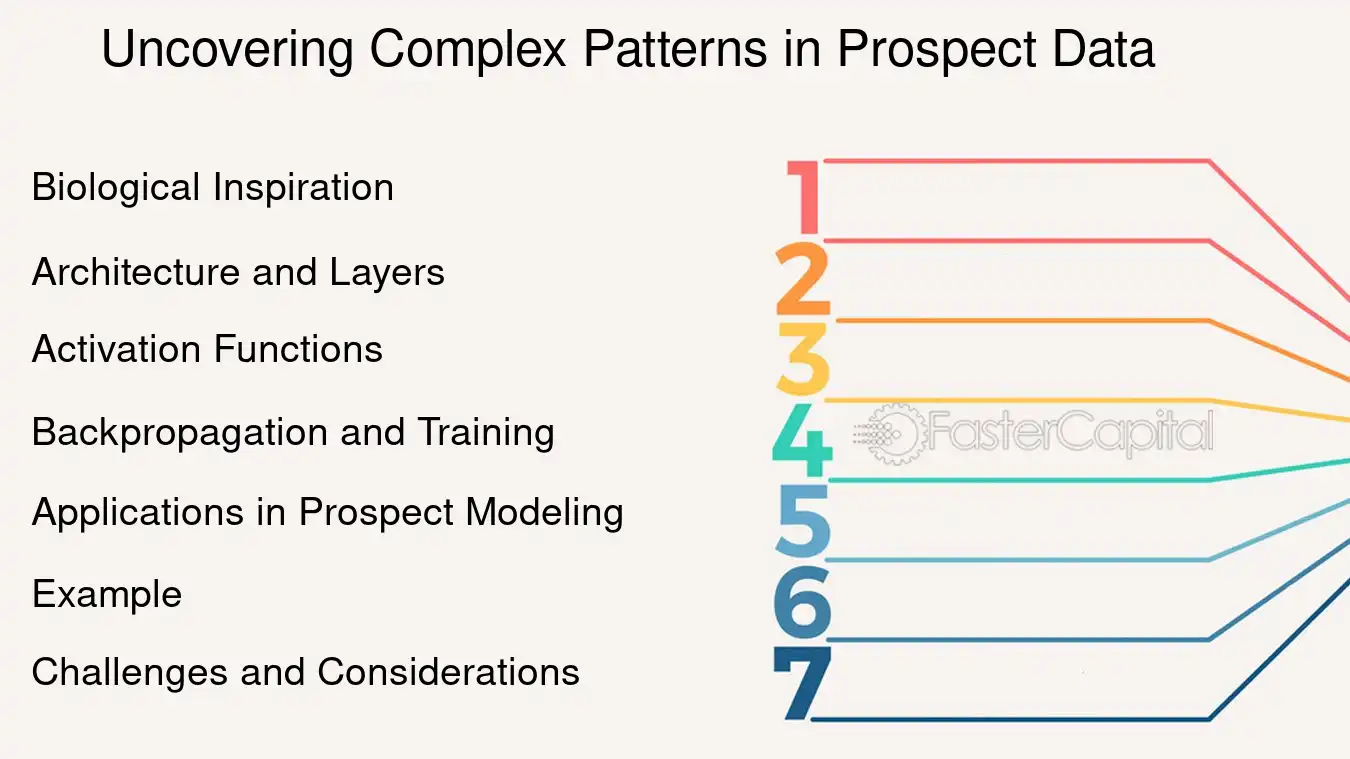 Uncovering Complex Patterns in Prospect Data

Biological Inspiration

Architecture and Layers

Activation Functions

Backpropagation and Training

Applications in Prospect Modeling

Example

Challenges and Considerations

1
2
3
4
5
6
7

FasterCapital